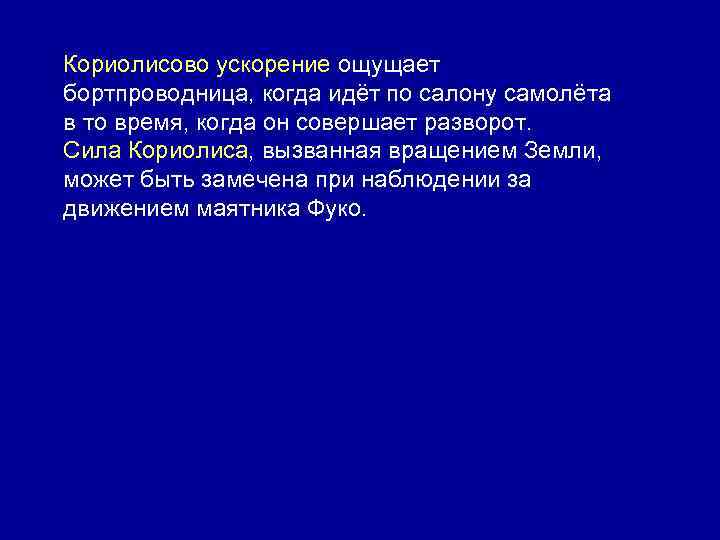 Кориолисово ускорение ощущает бортпроводница, когда идёт по салону самолёта в то время, когда он совершает разворот.
Сила Кориолиса, вызванная вращением Земли, может быть замечена при наблюдении за движением маятника Фуко.